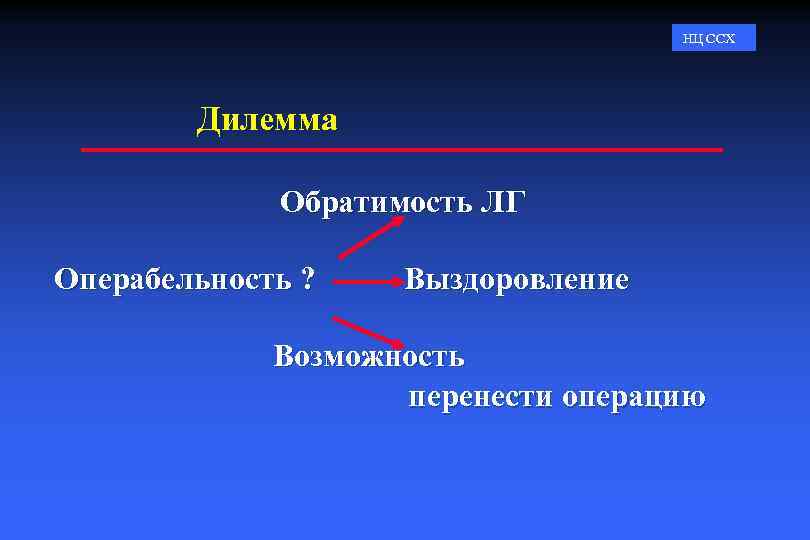 НЦ ССХ

Дилемма

Обратимость ЛГ

Операбельность ? Выздоровление

Возможность перенести операцию